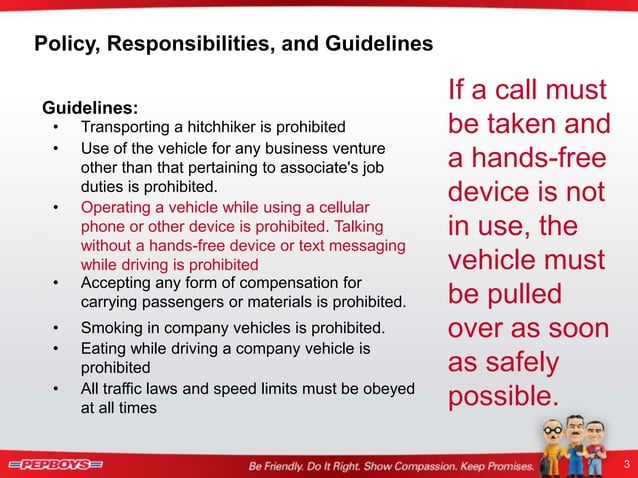 Policy, Responsibilities, and Guidelines

Guidelines:
• Transporting a hitchhiker is prohibited
• Use of the vehicle for any business venture other than that pertaining to associate's job duties is prohibited.
• Operating a vehicle while using a cellular phone or other device is prohibited. Talking without a hands-free device or text messaging while driving is prohibited
• Accepting any form of compensation for carrying passengers or materials is prohibited.
• Smoking in company vehicles is prohibited.
• Eating while driving a company vehicle is prohibited
• All traffic laws and speed limits must be obeyed at all times

If a call must be taken and a hands-free device is not in use, the vehicle must be pulled over as soon as safely possible.

PEPBOYS

Be Friendly. Do It Right. Show Compassion. Keep Promises.

3